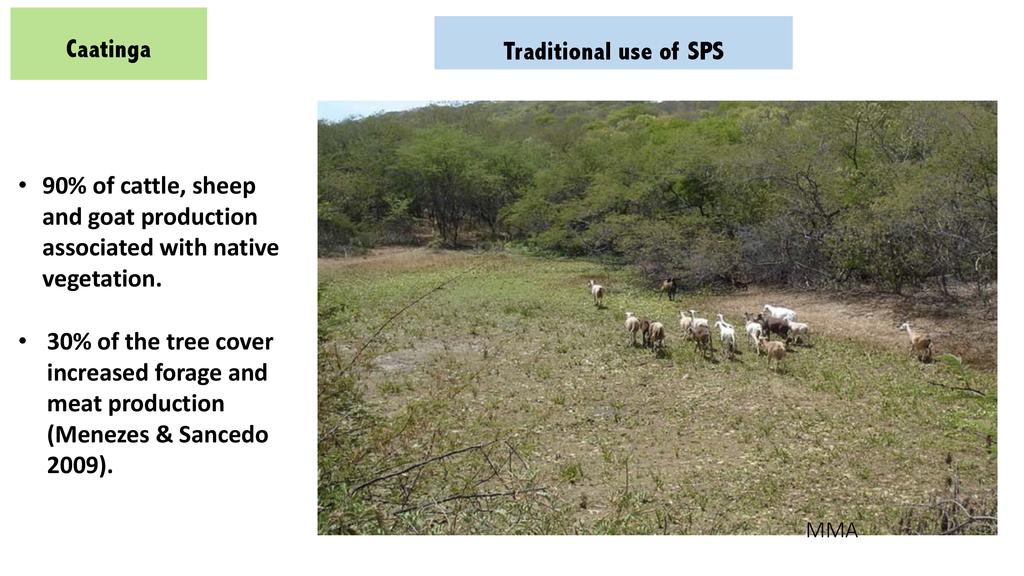 Caatinga

Traditional use of SPS

• 90% of cattle, sheep and goat production associated with native vegetation.

• 30% of the tree cover increased forage and meat production (Menezes & Sancedo 2009).

MMA